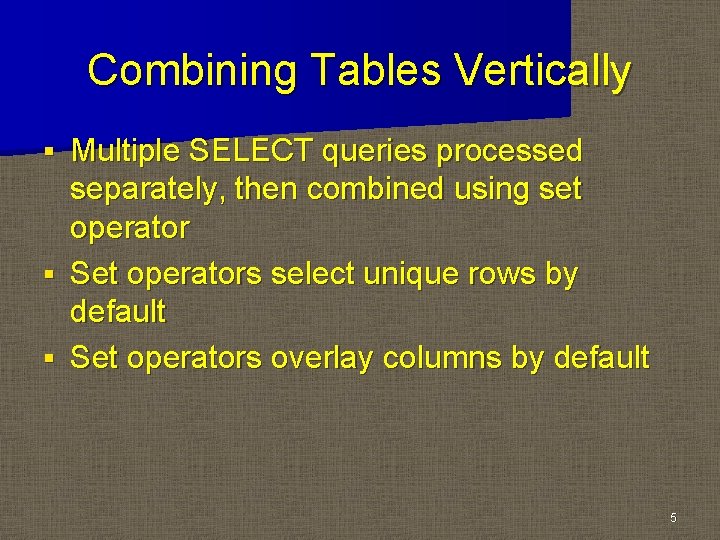 Combining Tables Vertically

▪ Multiple SELECT queries processed separately, then combined using set operator

▪ Set operators select unique rows by default

▪ Set operators overlay columns by default

5